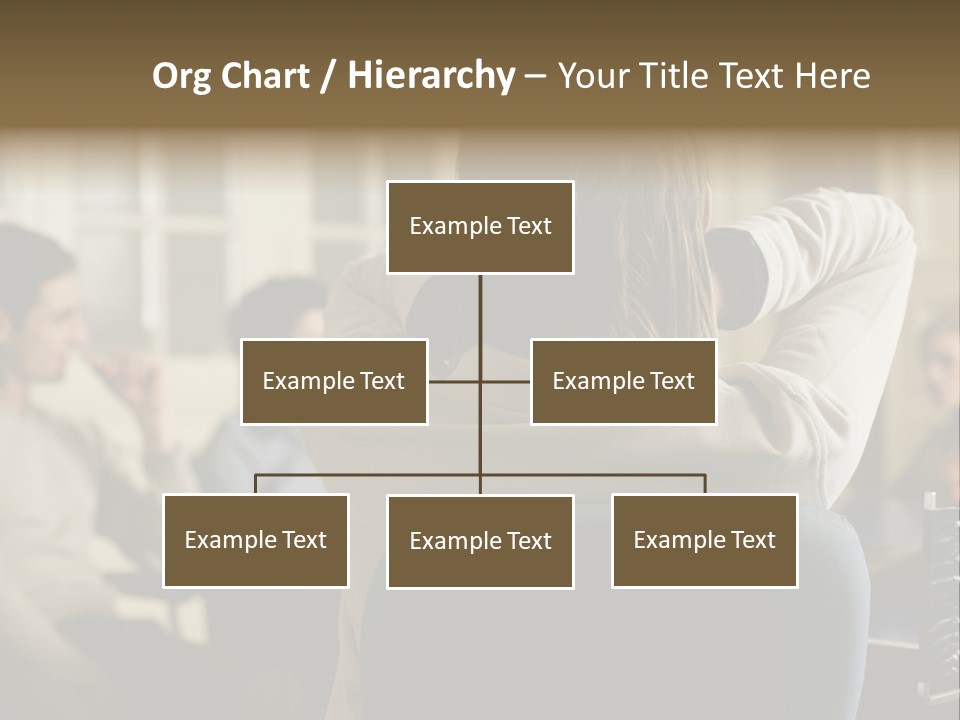 Org Chart / Hierarchy – Your Title Text Here

Example Text

Example Text

Example Text

Example Text

Example Text

Example Text